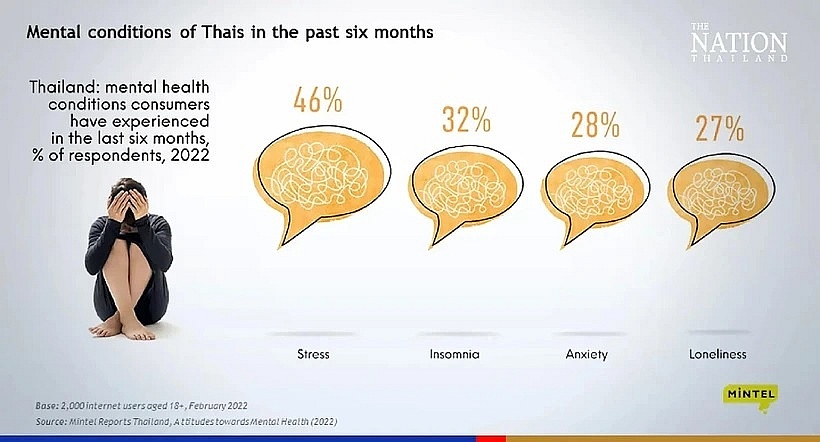 Mental conditions of Thais in the past six months

THE NATION THAILAND

Thailand: mental health conditions consumers have experienced in the last six months, % of respondents, 2022

46%

32%

28%

27%

Stress

Insomnia

Anxiety

Loneliness

Base: 2,000 internet users aged 18+, February 2022

Source: Mintel Reports Thailand, Attitudes towards Mental Health (2022)

MINTEL